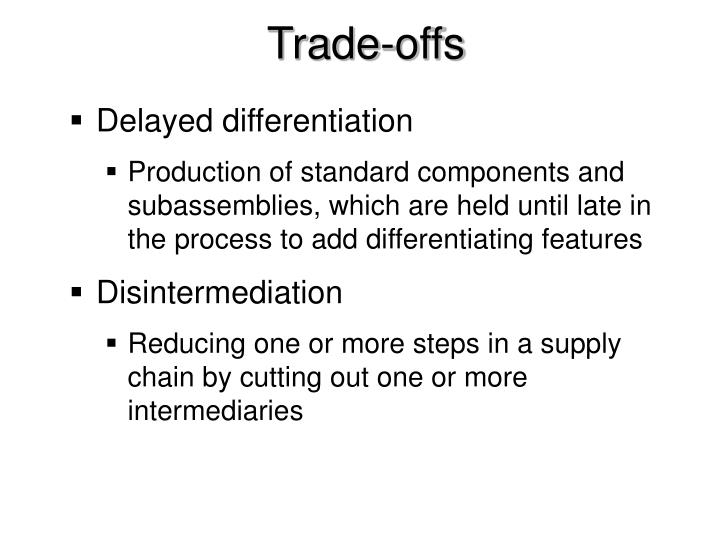 Trade-offs

▪ Delayed differentiation

▪ Production of standard components and subassemblies, which are held until late in the process to add differentiating features

▪ Disintermediation

▪ Reducing one or more steps in a supply chain by cutting out one or more intermediaries